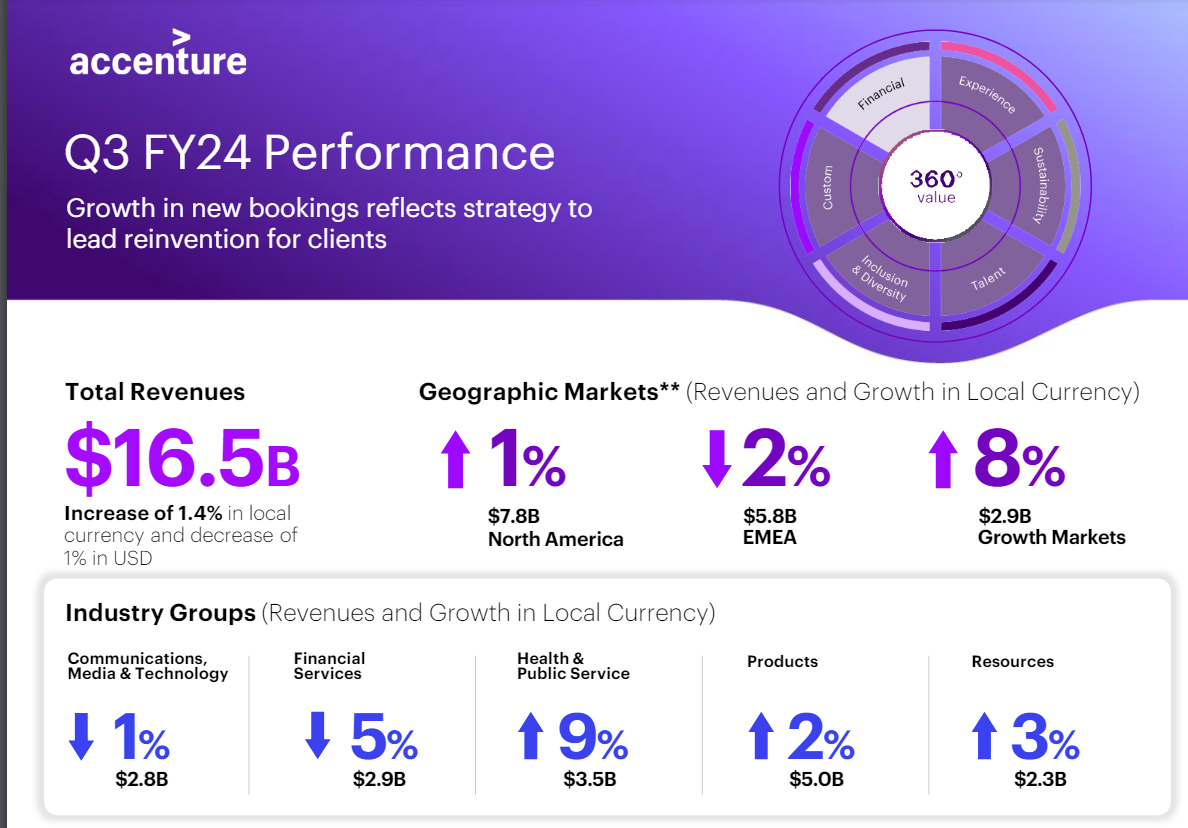 accenture

Q3 FY24 Performance

Growth in new bookings reflects strategy to lead reinvention for clients

Financial
Experience
Sustainability
Talent
Inclusion & Diversity
Custom
360° value

Total Revenues

$16.5B

Increase of 1.4% in local currency and decrease of 1% in USD

Geographic Markets** (Revenues and Growth in Local Currency)

1%
$7.8B
North America

2%
$5.8B
EMEA

8%
$2.9B
Growth Markets

Industry Groups (Revenues and Growth in Local Currency)

Communications, Media & Technology
1%
$2.8B

Financial Services
5%
$2.9B

Health & Public Service
9%
$3.5B

Products
2%
$5.0B

Resources
3%
$2.3B